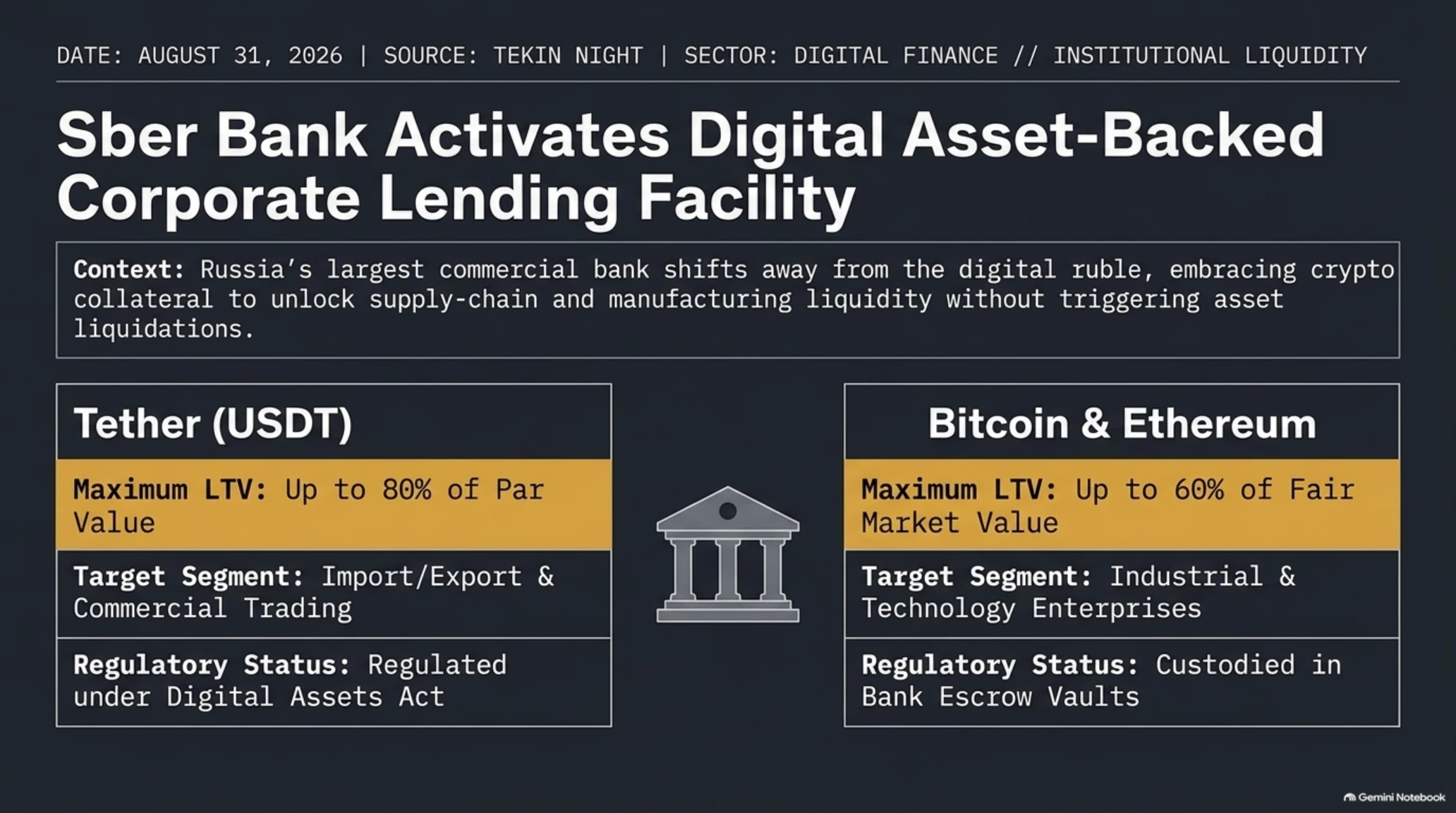 DATE: AUGUST 31, 2026 | SOURCE: TEKIN NIGHT | SECTOR: DIGITAL FINANCE // INSTITUTIONAL LIQUIDITY

Sber Bank Activates Digital Asset-Backed Corporate Lending Facility

Context: Russia's largest commercial bank shifts away from the digital ruble, embracing crypto collateral to unlock supply-chain and manufacturing liquidity without triggering asset liquidations.

Tether (USDT)

Maximum LTV: Up to 80% of Par Value

Target Segment: Import/Export & Commercial Trading

Regulatory Status: Regulated under Digital Assets Act

Bitcoin & Ethereum

Maximum LTV: Up to 60% of Fair Market Value

Target Segment: Industrial & Technology Enterprises

Regulatory Status: Custodied in Bank Escrow Vaults

Gemini Notebook